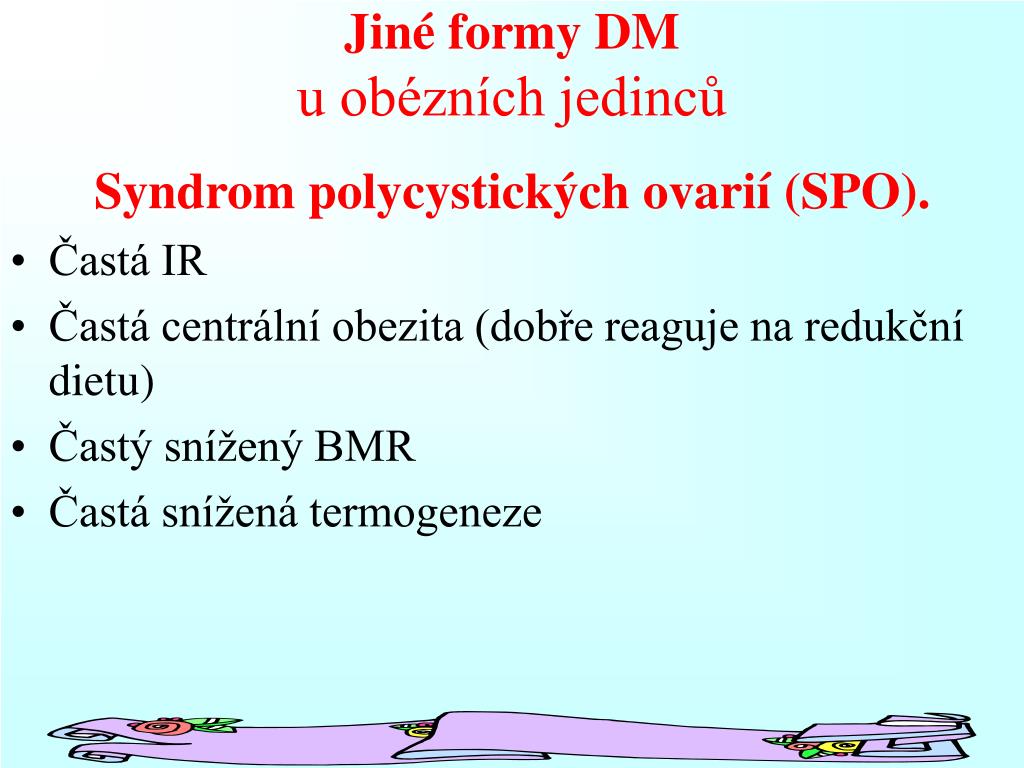 Jiné formy DM
u obézních jedinců

Syndrom polycystických ovarií (SPO).

• Častá IR
• Častá centrální obezita (dobře reaguje na redukční dietu)
• Častý snížený BMR
• Častá snížená termogeneze